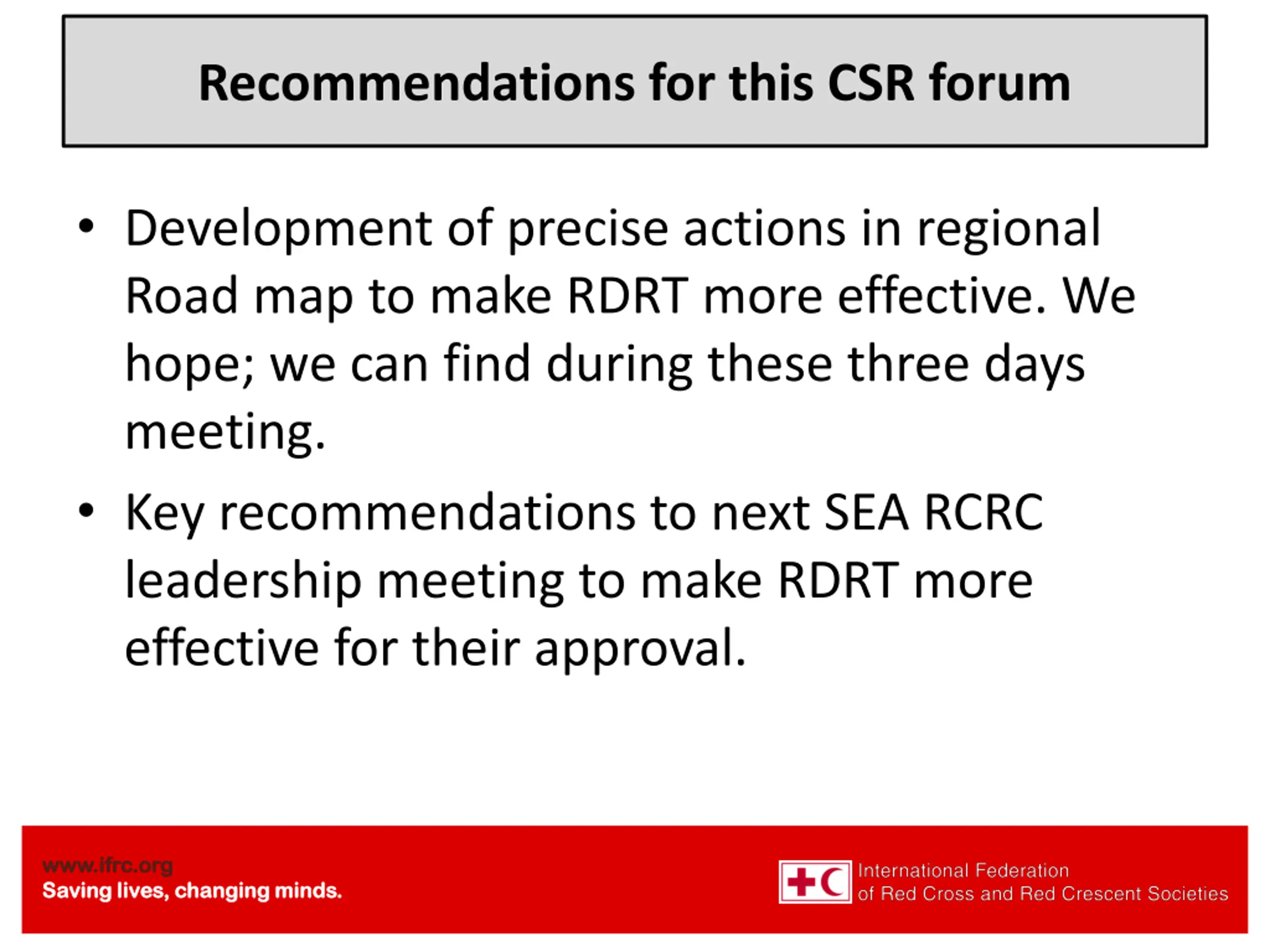 Recommendations for this CSR forum

• Development of precise actions in regional Road map to make RDRT more effective. We hope; we can find during these three days meeting.

• Key recommendations to next SEA RCRC leadership meeting to make RDRT more effective for their approval.

www.ifrc.org
Saving lives, changing minds.

International Federation
of Red Cross and Red Crescent Societies